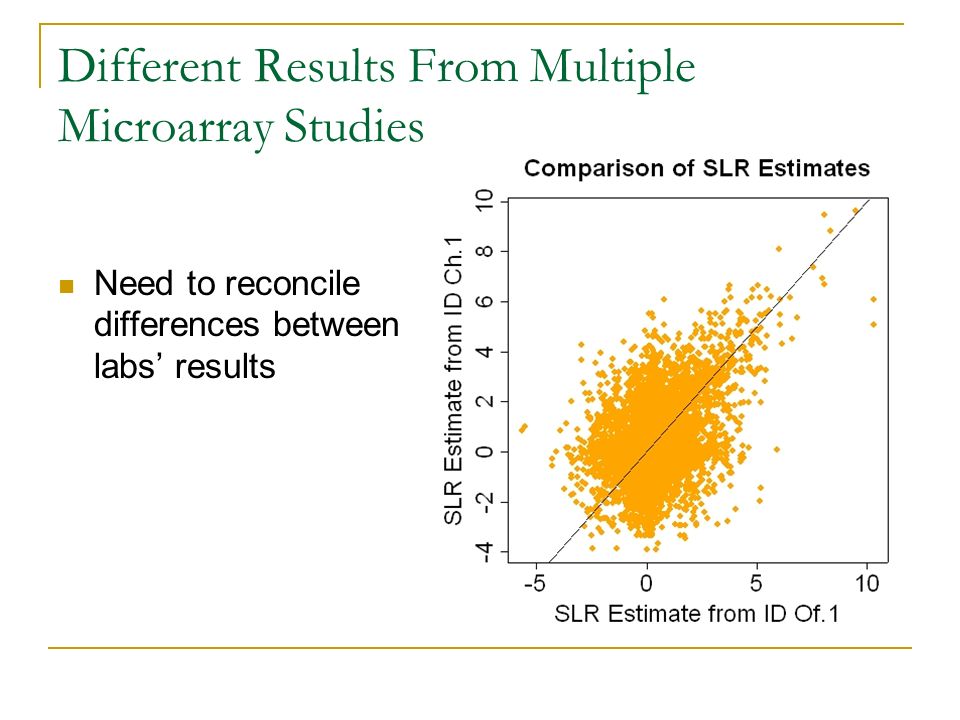 Different Results From Multiple Microarray Studies

Need to reconcile differences between labs' results

Comparison of SLR Estimates

SLR Estimate from ID Ch.1

10
8
6
4
2
0
-2
-4

-5
0
5
10

SLR Estimate from ID Of.1